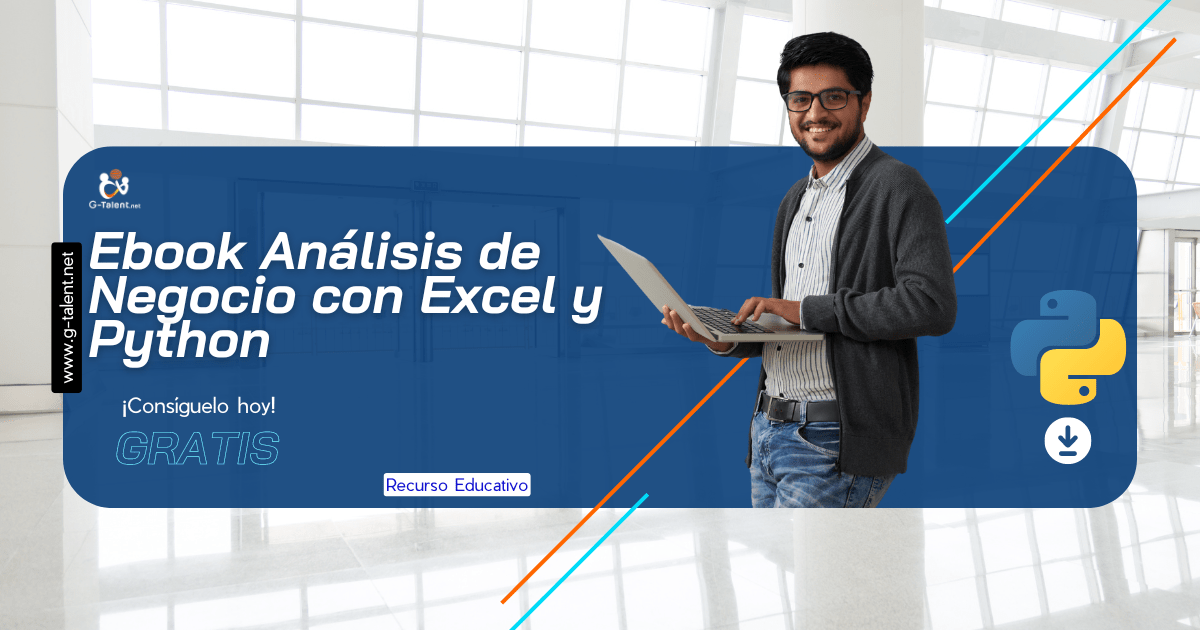 G-Talent.net

www.g-talent.net

Ebook Análisis de Negocio con Excel y Python

¡Consíguelo hoy!

GRATIS

Recurso Educativo